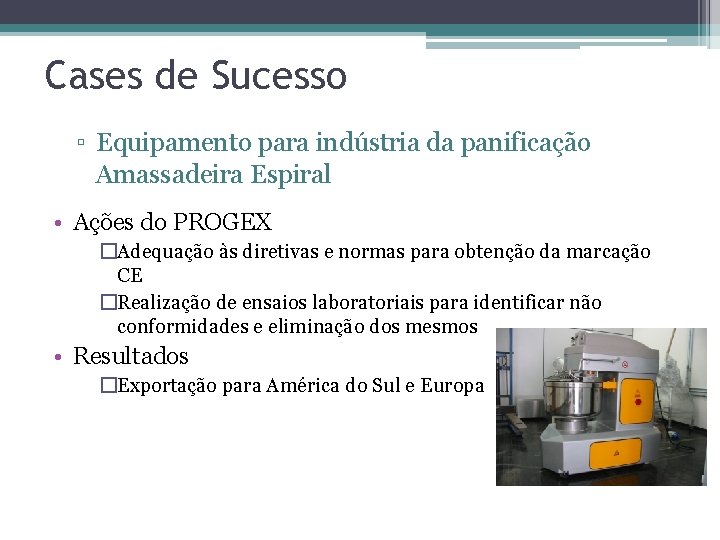 Cases de Sucesso

▫ Equipamento para indústria da panificação Amassadeira Espiral

• Ações do PROGEX
□Adequação às diretivas e normas para obtenção da marcação CE
□Realização de ensaios laboratoriais para identificar não conformidades e eliminação dos mesmos

• Resultados
□Exportação para América do Sul e Europa